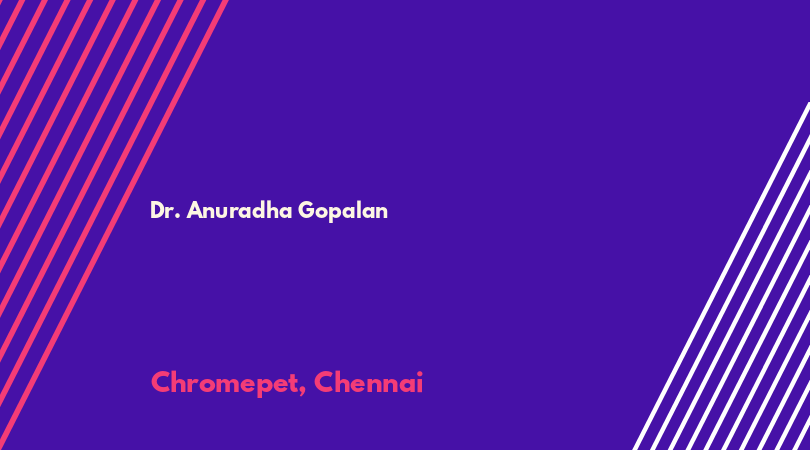 Dr. Anuradha Gopalan

Chromepet, Chennai